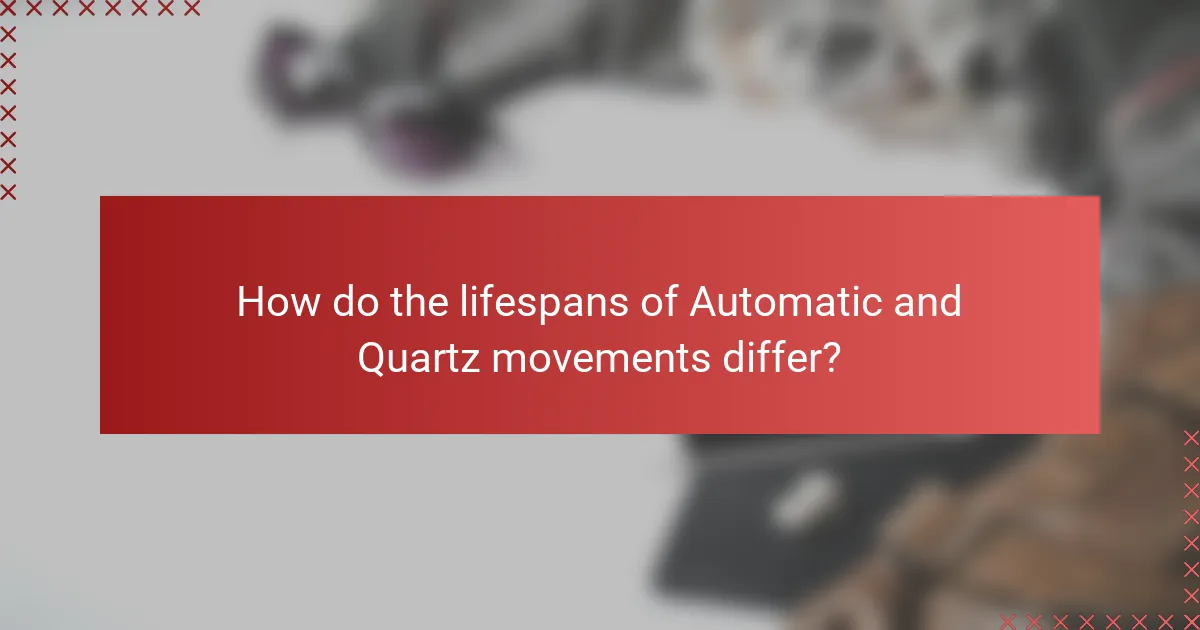 How do the lifespans of Automatic and Quartz movements differ?